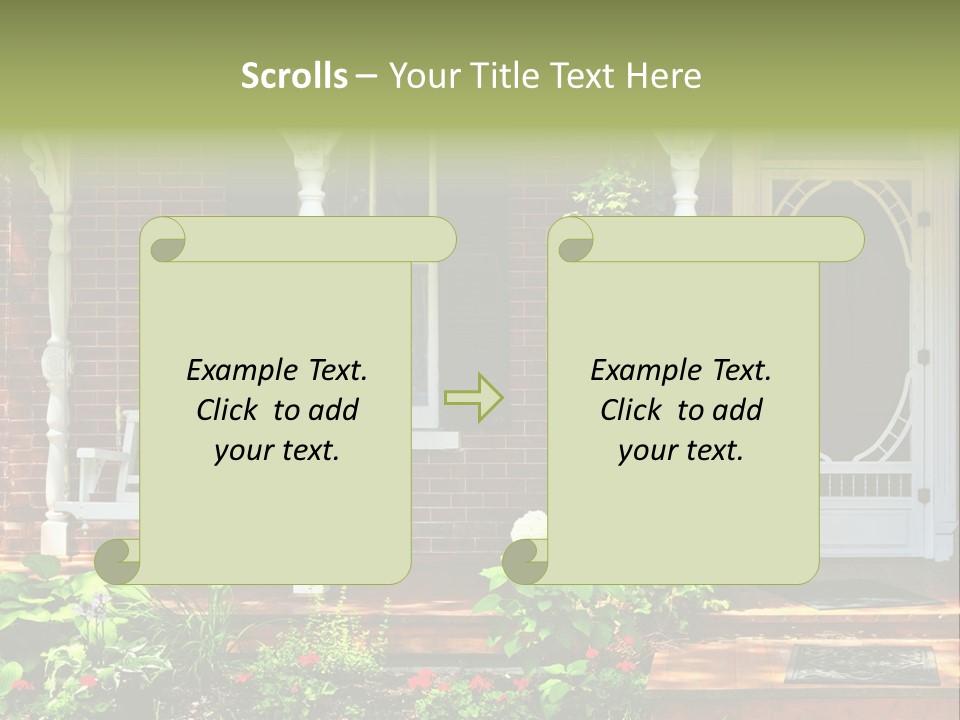 Scrolls – Your Title Text Here

Example Text. Click to add your text.

Example Text. Click to add your text.